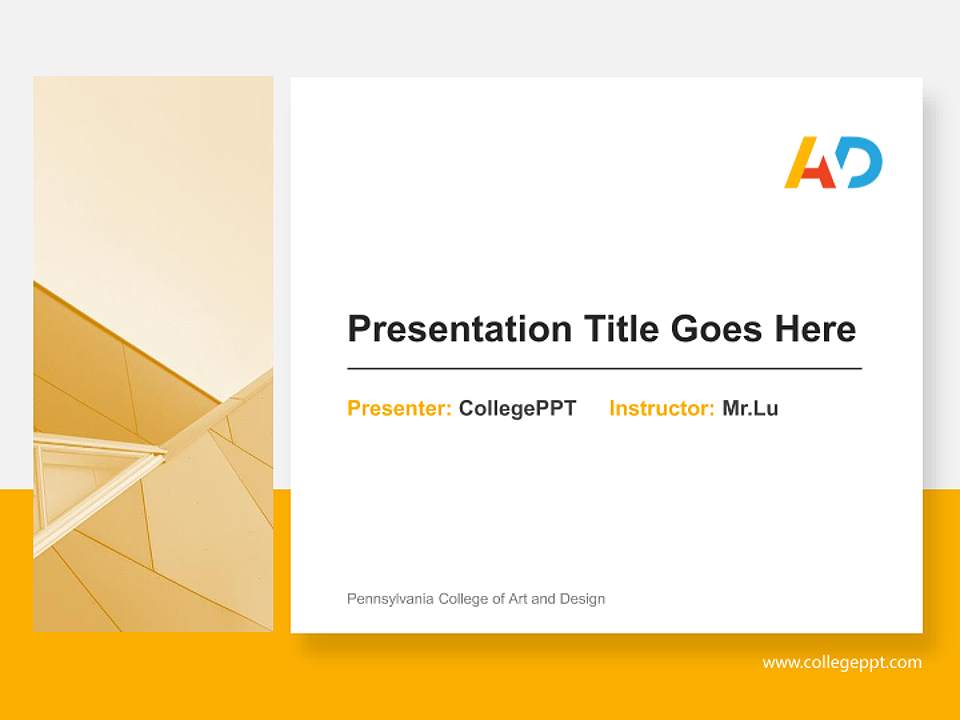 AD

Presentation Title Goes Here

Presenter: CollegePPT Instructor: Mr.Lu

Pennsylvania College of Art and Design

www.collegeppt.com